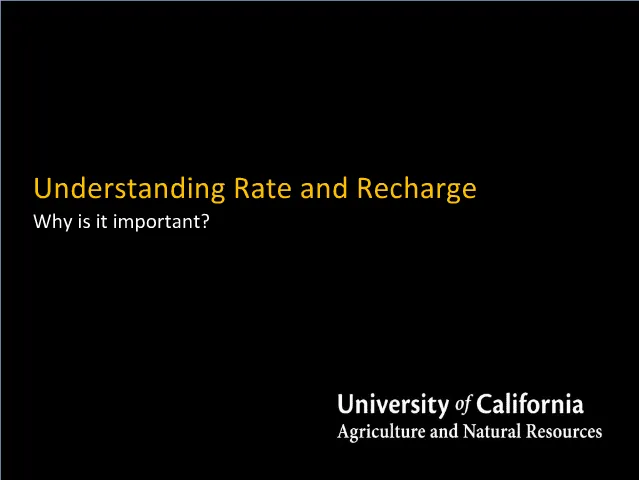 Understanding Rate and Recharge
Why is it important?

University of California
Agriculture and Natural Resources